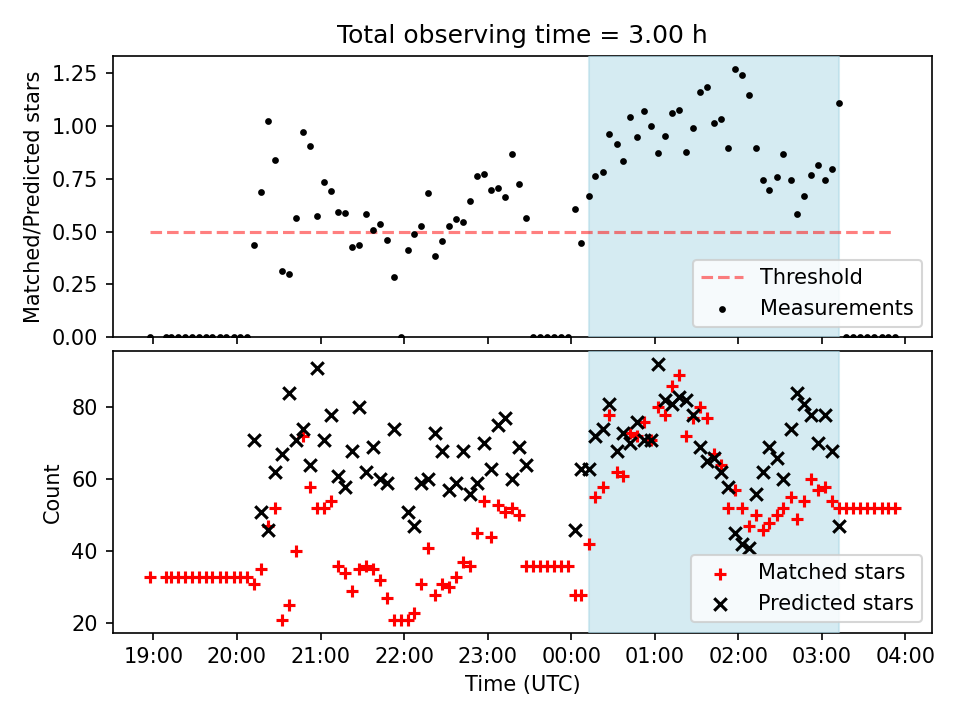 Total observing time = 3.00 h

Matched/Predicted stars

1.25
1.00
0.75
0.50
0.25
0.00

Threshold
Measurements

Count

80
60
40
20

Matched stars
Predicted stars

19:00 20:00 21:00 22:00 23:00 00:00 01:00 02:00 03:00 04:00

Time (UTC)